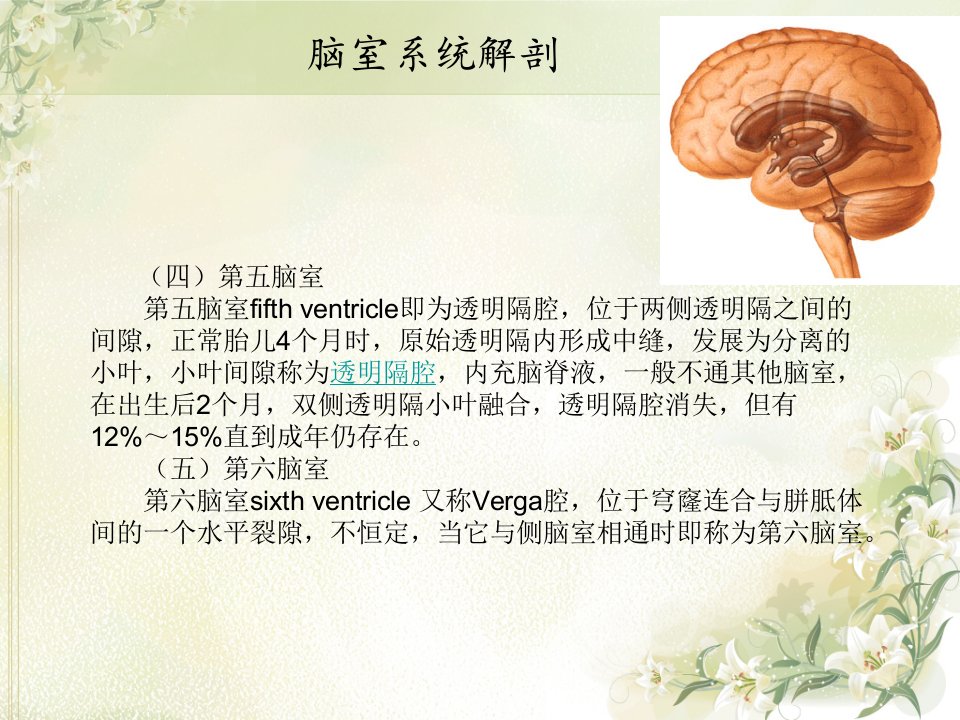 脑室系统解剖

（四）第五脑室

第五脑室fifth ventricle即为透明隔腔，位于两侧透明隔之间的间隙，正常胎儿4个月时，原始透明隔内形成中缝，发展为分离的小叶，小叶间隙称为透明隔腔，内充脑脊液，一般不通其他脑室，在出生后2个月，双侧透明隔小叶融合，透明隔腔消失，但有12%～15%直到成年仍存在。

（五）第六脑室

第六脑室sixth ventricle 又称Verga腔，位于穹窿连合与胼胝体间的一个水平裂隙，不恒定，当它与侧脑室相通时即称为第六脑室。